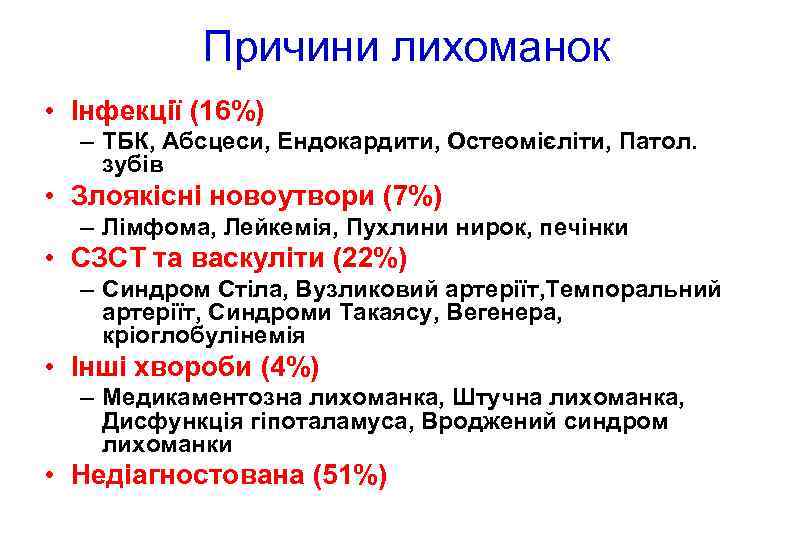 Причини лихоманок

• Інфекції (16%)
– ТБК, Абсцеси, Ендокардити, Остеомієліти, Патол. зубів

• Злоякісні новоутвори (7%)
– Лімфома, Лейкемія, Пухлини нирок, печінки

• СЗСТ та васкуліти (22%)
– Синдром Стіла, Вузликовий артеріїт,Темпоральний артеріїт, Синдроми Такаясу, Вегенера, кріоглобулінемія

• Інші хвороби (4%)
– Медикаментозна лихоманка, Штучна лихоманка, Дисфункція гіпоталамуса, Вроджений синдром лихоманки

• Недіагностована (51%)